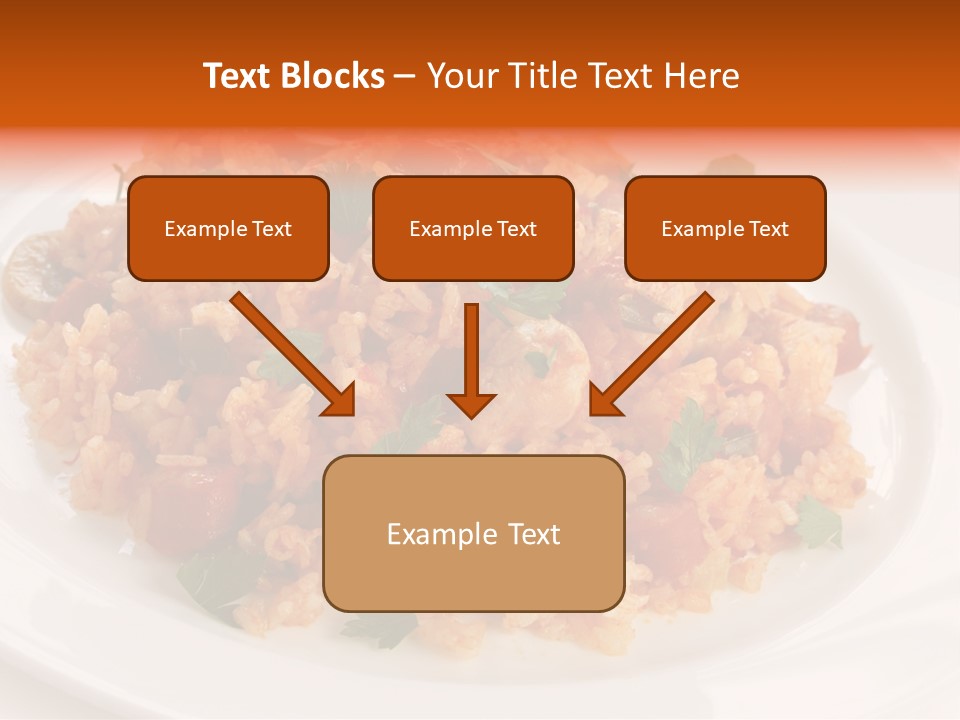 Text Blocks – Your Title Text Here

Example Text

Example Text

Example Text

Example Text